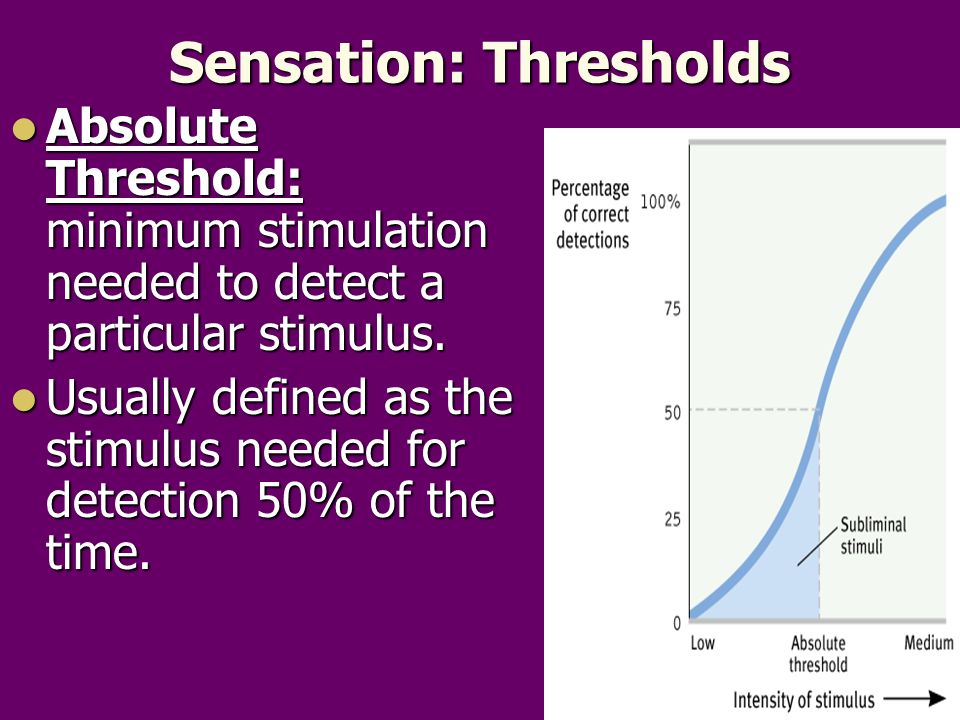 Sensation: Thresholds

Absolute Threshold: minimum stimulation needed to detect a particular stimulus.

Usually defined as the stimulus needed for detection 50% of the time.

Percentage of correct detections

100%

75

50

25

0

Subliminal stimuli

Low

Absolute threshold

Medium

Intensity of stimulus